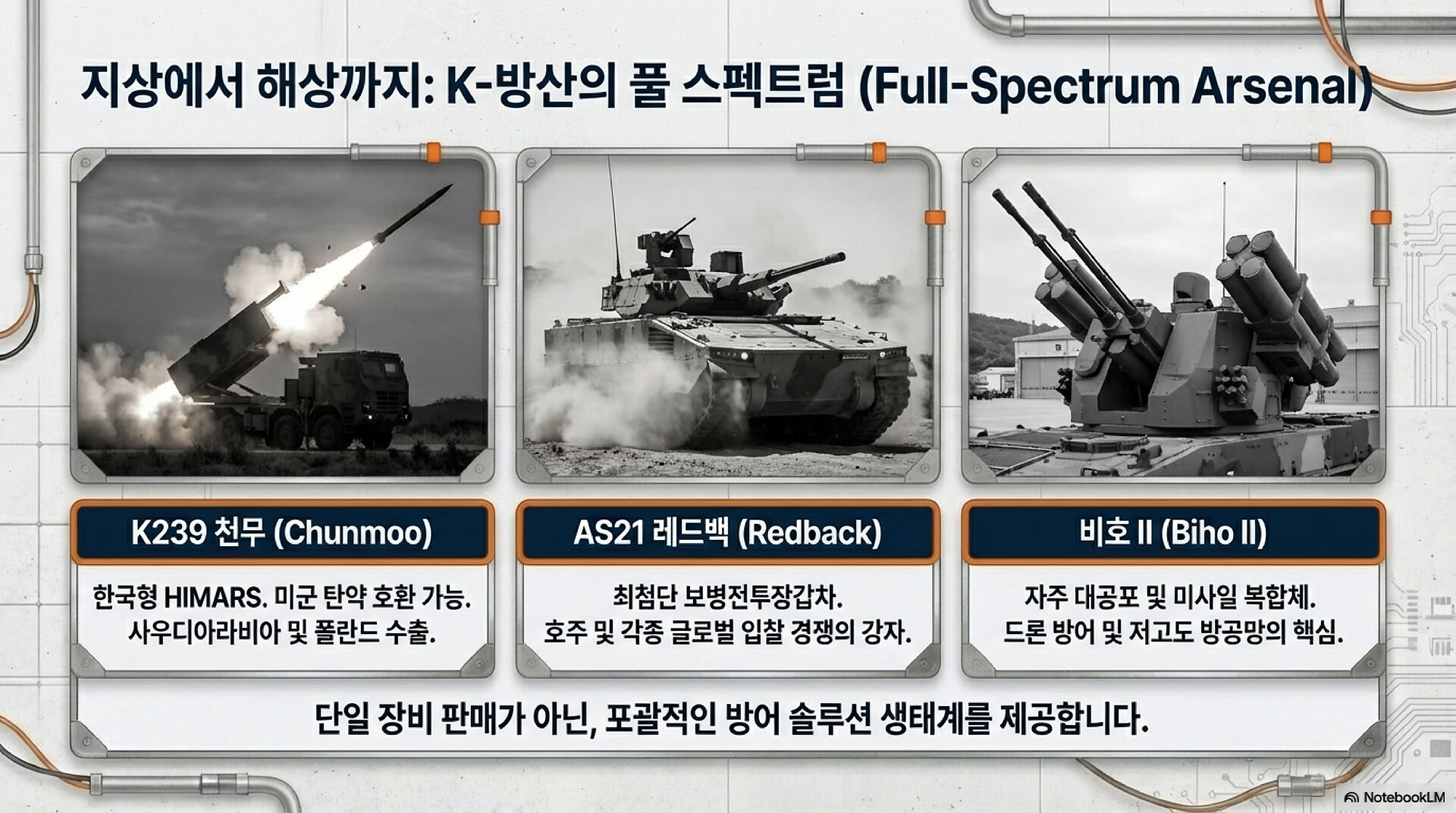 지상에서 해상까지: K-방산의 풀 스펙트럼 (Full-Spectrum Arsenal)

K239 천무 (Chunmoo)

한국형 HIMARS. 미군 탄약 호환 가능. 사우디아라비아 및 폴란드 수출.

AS21 레드백 (Redback)

최첨단 보병전투장갑차. 호주 및 각종 글로벌 입찰 경쟁의 강자.

비호 II (Biho II)

자주 대공포 및 미사일 복합체. 드론 방어 및 저고도 방공망의 핵심.

단일 장비 판매가 아닌, 포괄적인 방어 솔루션 생태계를 제공합니다.

NotebookLM